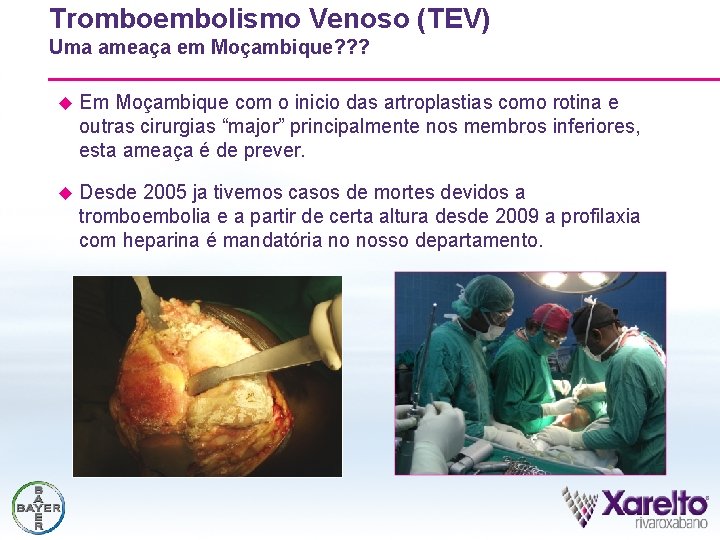 Tromboembolismo Venoso (TEV)
Uma ameaça em Moçambique???

◆ Em Moçambique com o inicio das artroplastias como rotina e outras cirurgias “major” principalmente nos membros inferiores, esta ameaça é de prever.

◆ Desde 2005 ja tivemos casos de mortes devidos a tromboembolia e a partir de certa altura desde 2009 a profilaxia com heparina é mandatória no nosso departamento.

BAYER BAYER

Xarelto
rivaroxabano